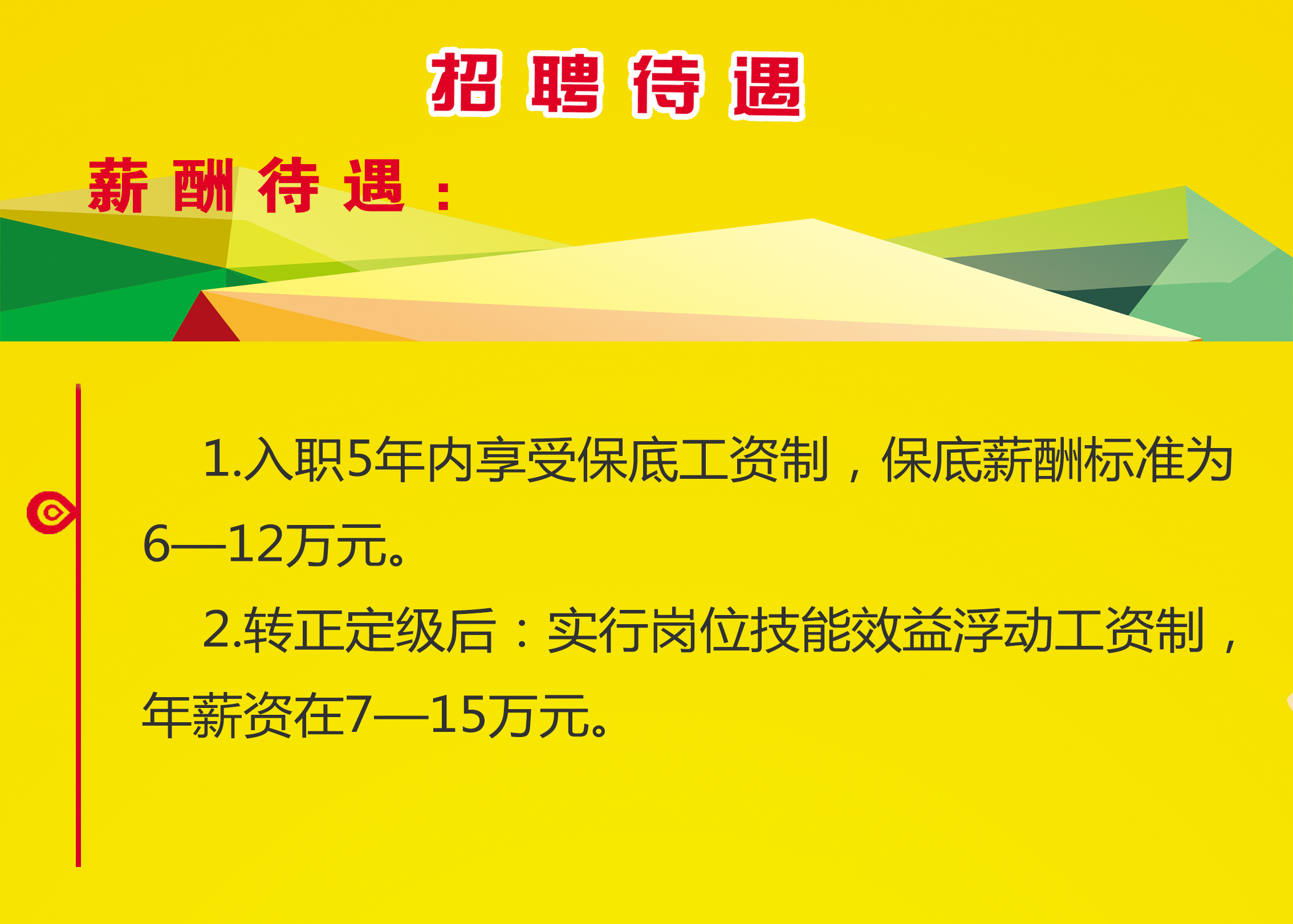 招聘待遇

薪酬待遇：

1.入职5年内享受保底工资制，保底薪酬标准为6—12万元。

2.转正定级后：实行岗位技能效益浮动工资制，年薪资在7—15万元。